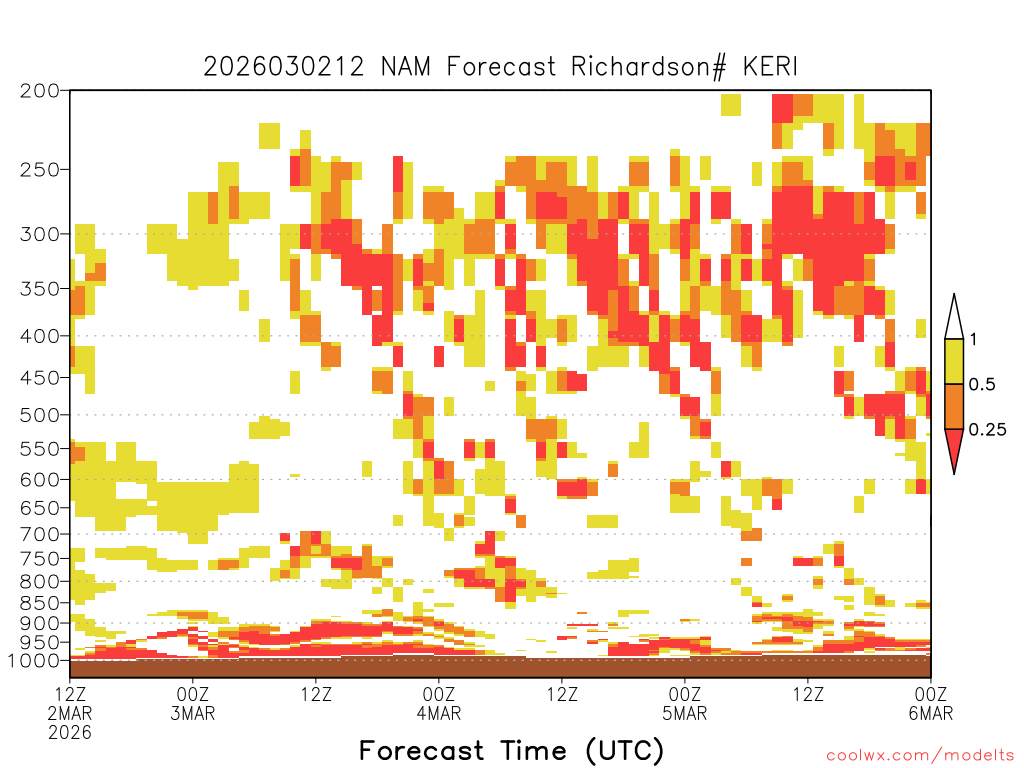 2026030212 NAM Forecast Richardson# KERI

200
250
300
350
400
450
500
550
600
650
700
750
800
850
900
950
1000

1
0.5
0.25

12Z
2MAR
2026

00Z
3MAR

12Z

00Z
4MAR

12Z

00Z
5MAR

12Z

00Z
6MAR

Forecast Time (UTC)

coolwx.com/modelts